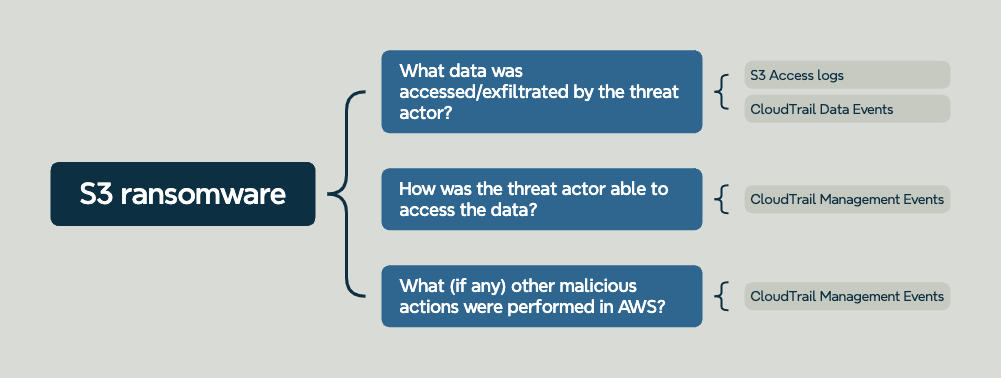 S3 ransomware

What data was accessed/exfiltrated by the threat actor?

S3 Access logs

CloudTrail Data Events

How was the threat actor able to access the data?

CloudTrail Management Events

What (if any) other malicious actions were performed in AWS?

CloudTrail Management Events